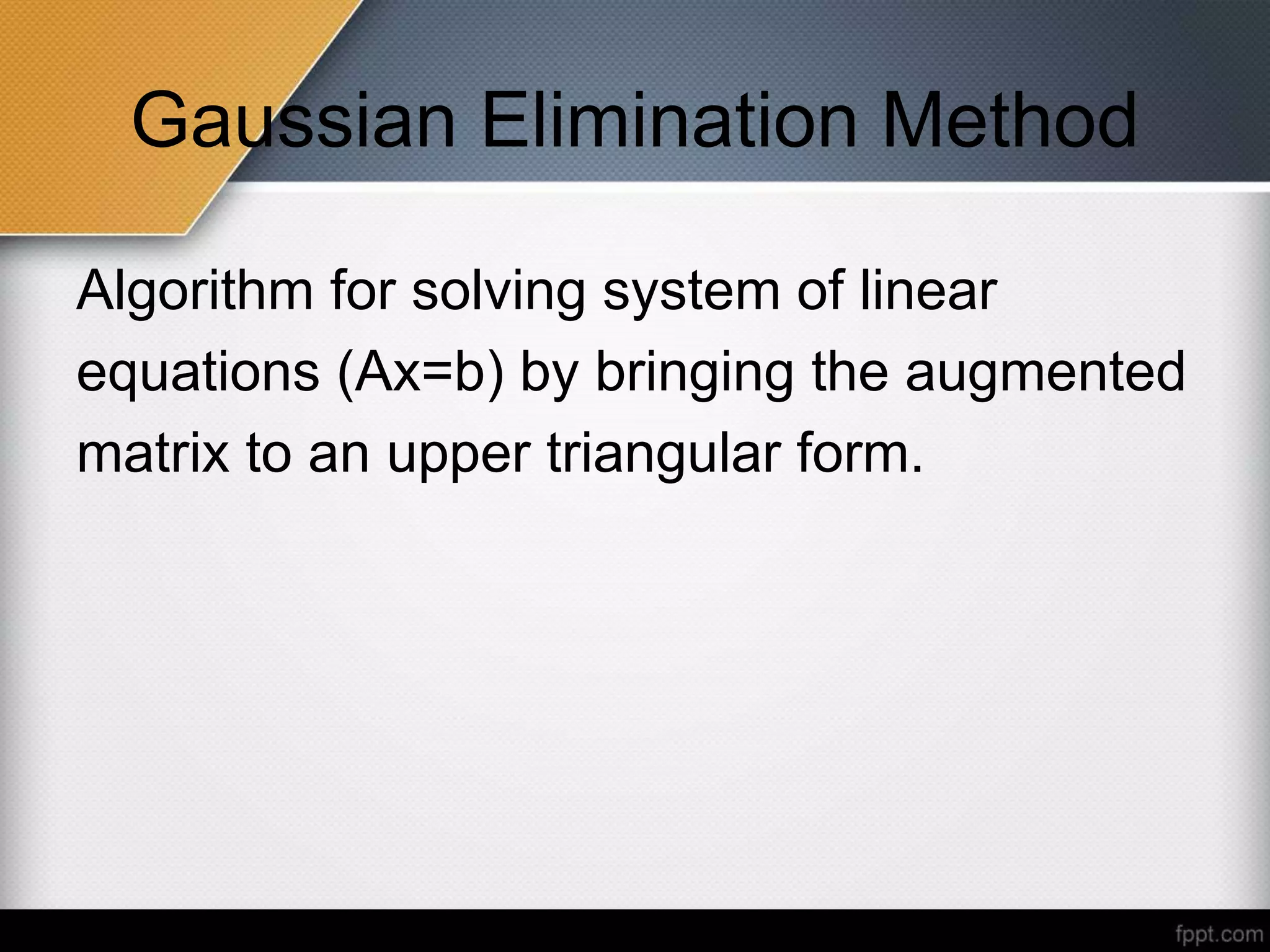 Gaussian Elimination Method

Algorithm for solving system of linear equations (Ax=b) by bringing the augmented matrix to an upper triangular form.

fppt.com